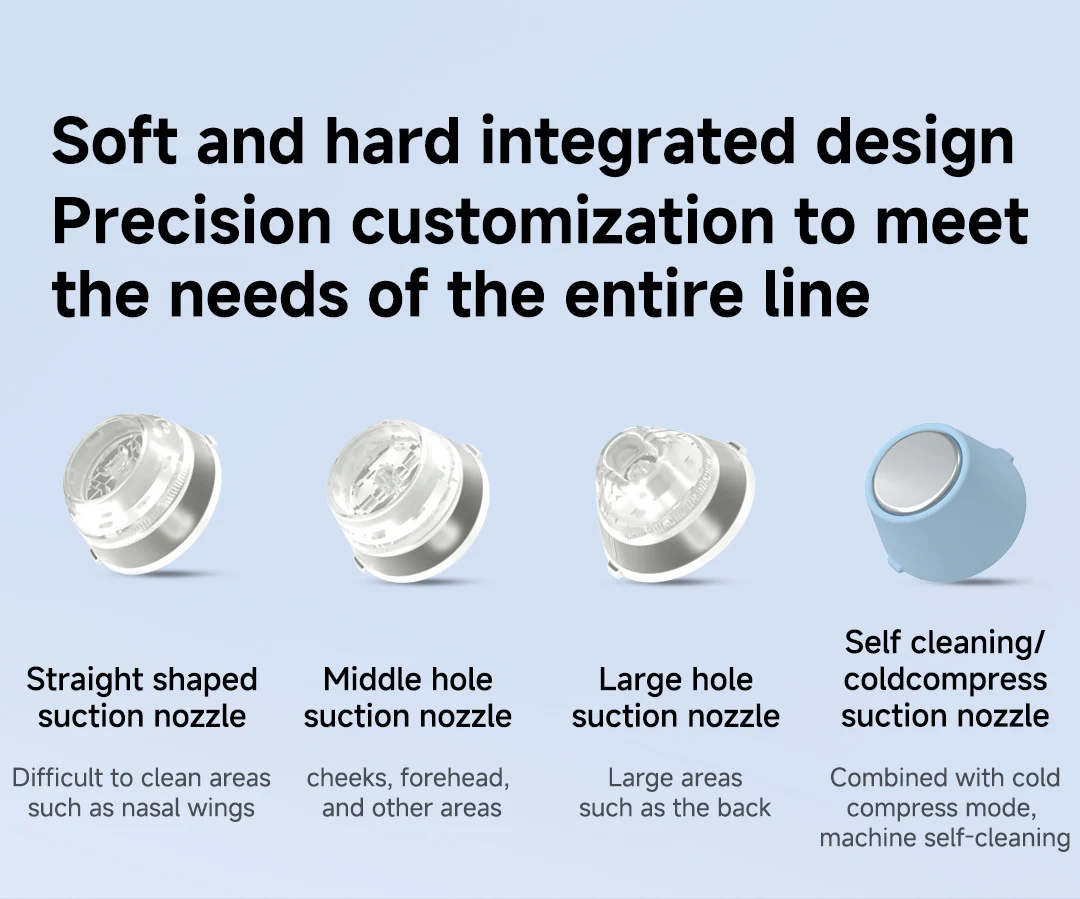 Soft and hard integrated design
Precision customization to meet the needs of the entire line

Straight shaped suction nozzle

Difficult to clean areas such as nasal wings

Middle hole suction nozzle

cheeks, forehead, and other areas

Large hole suction nozzle

Large areas such as the back

Self cleaning/ coldcompress suction nozzle

Combined with cold compress mode, machine self-cleaning